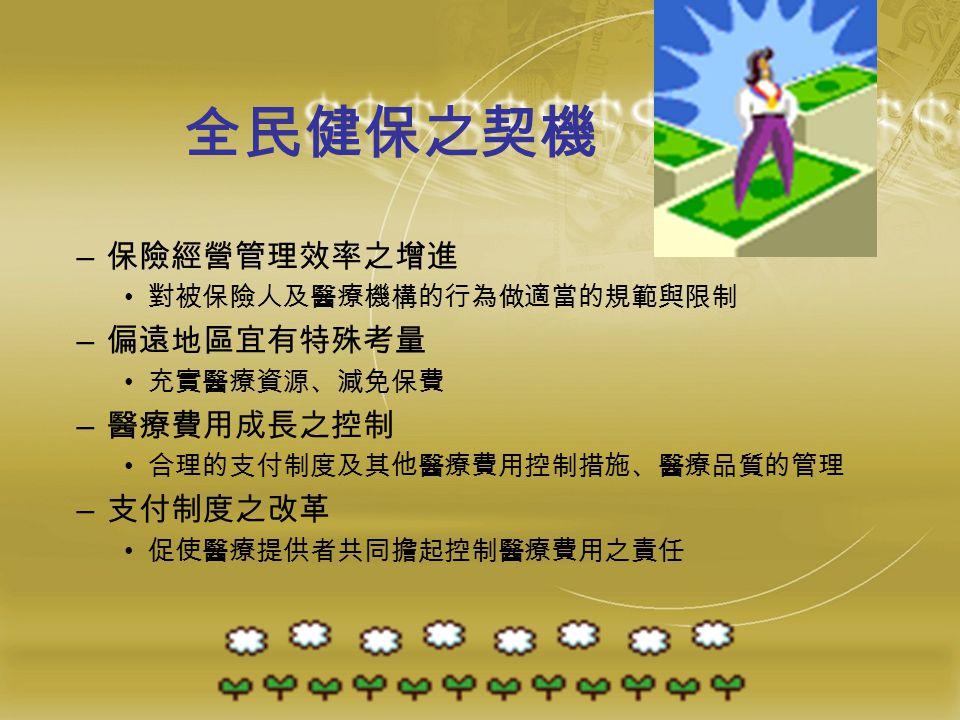 全民健保之契機

– 保險經營管理效率之增進
  • 對被保險人及醫療機構的行為做適當的規範與限制
– 偏遠地區宜有特殊考量
  • 充實醫療資源、減免保費
– 醫療費用成長之控制
  • 合理的支付制度及其他醫療費用控制措施、醫療品質的管理
– 支付制度之改革
  • 促使醫療提供者共同擔起控制醫療費用之責任